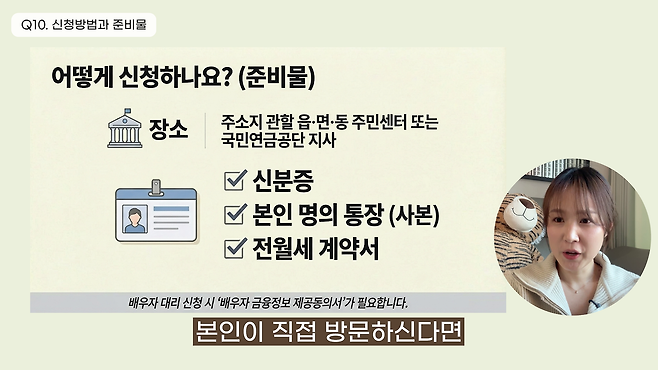 Q10. 신청방법과 준비물

어떻게 신청하나요? (준비물)

장소

주소지 관할 읍·면·동 주민센터 또는 국민연금공단 지사

신분증

본인 명의 통장 (사본)

전월세 계약서

배우자 대리 신청 시 '배우자 금융정보 제공동의서'가 필요합니다.

본인이 직접 방문하신다면